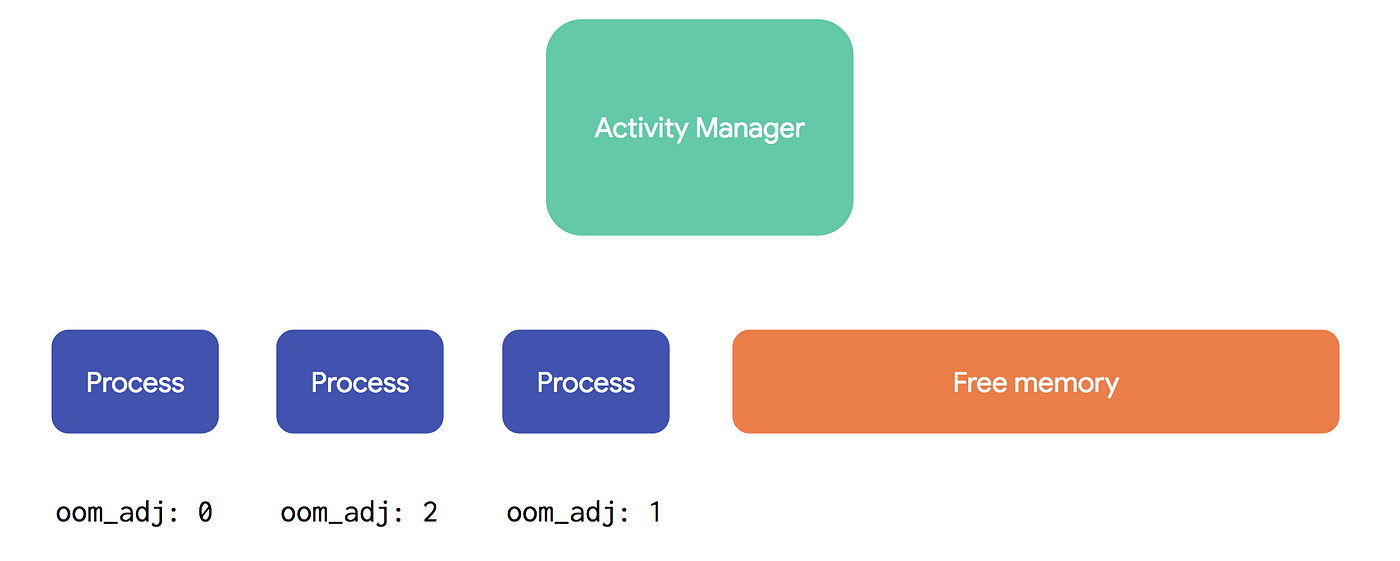 Activity Manager

Process

Process

Process

Free memory

oom_adj: 0

oom_adj: 2

oom_adj: 1